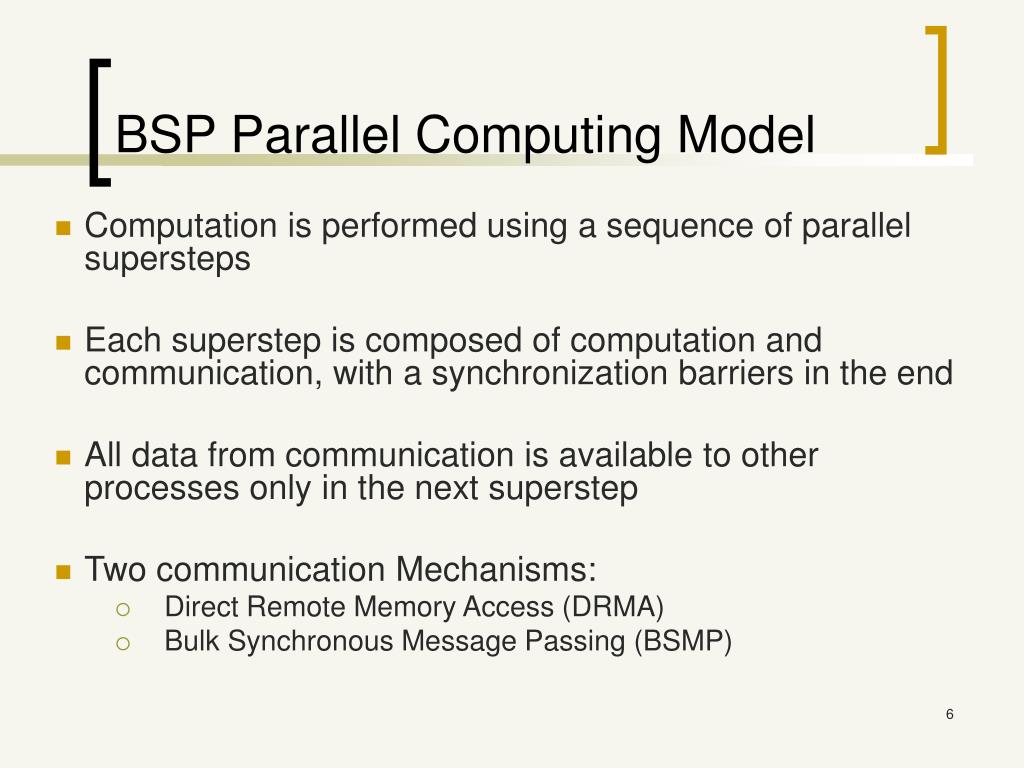 BSP Parallel Computing Model

Computation is performed using a sequence of parallel supersteps

Each superstep is composed of computation and communication, with a synchronization barriers in the end

All data from communication is available to other processes only in the next superstep

Two communication Mechanisms:
Direct Remote Memory Access (DRMA)
Bulk Synchronous Message Passing (BSMP)

6